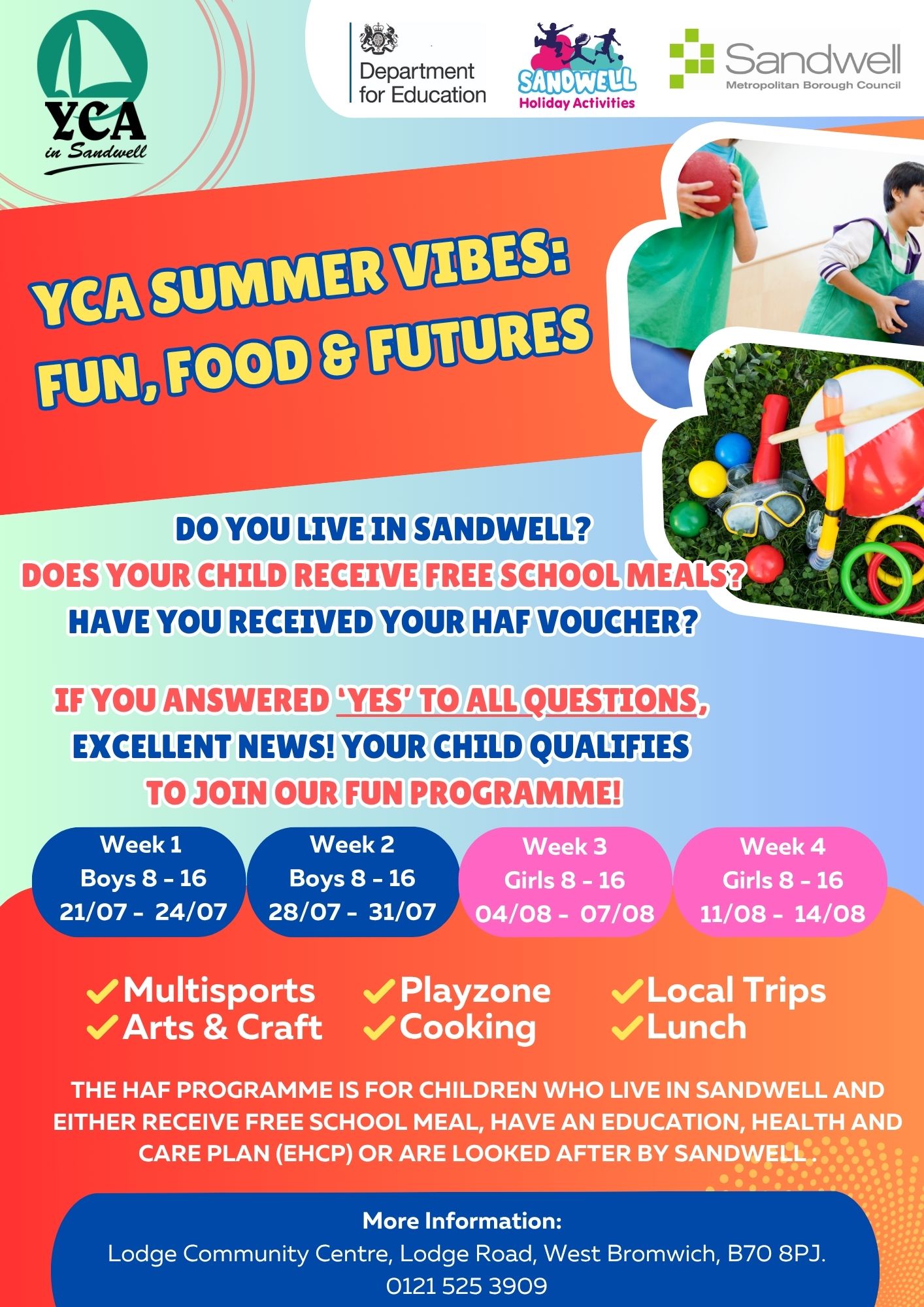 YCA in Sandwell

Department for Education

SANDWELL Holiday Activities

Sandwell Metropolitan Borough Council

YCA SUMMER VIBES: FUN, FOOD & FUTURES

DO YOU LIVE IN SANDWELL?
DOES YOUR CHILD RECEIVE FREE SCHOOL MEALS?
HAVE YOU RECEIVED YOUR HAF VOUCHER?

IF YOU ANSWERED 'YES' TO ALL QUESTIONS, EXCELLENT NEWS! YOUR CHILD QUALIFIES TO JOIN OUR FUN PROGRAMME!

Week 1
Boys 8 - 16
21/07 - 24/07

Week 2
Boys 8 - 16
28/07 - 31/07

Week 3
Girls 8 - 16
04/08 - 07/08

Week 4
Girls 8 - 16
11/08 - 14/08

Multisports
Arts & Craft
Playzone
Cooking
Local Trips
Lunch

THE HAF PROGRAMME IS FOR CHILDREN WHO LIVE IN SANDWELL AND EITHER RECEIVE FREE SCHOOL MEAL, HAVE AN EDUCATION, HEALTH AND CARE PLAN (EHCP) OR ARE LOOKED AFTER BY SANDWELL .

More Information:
Lodge Community Centre, Lodge Road, West Bromwich, B70 8PJ.
0121 525 3909